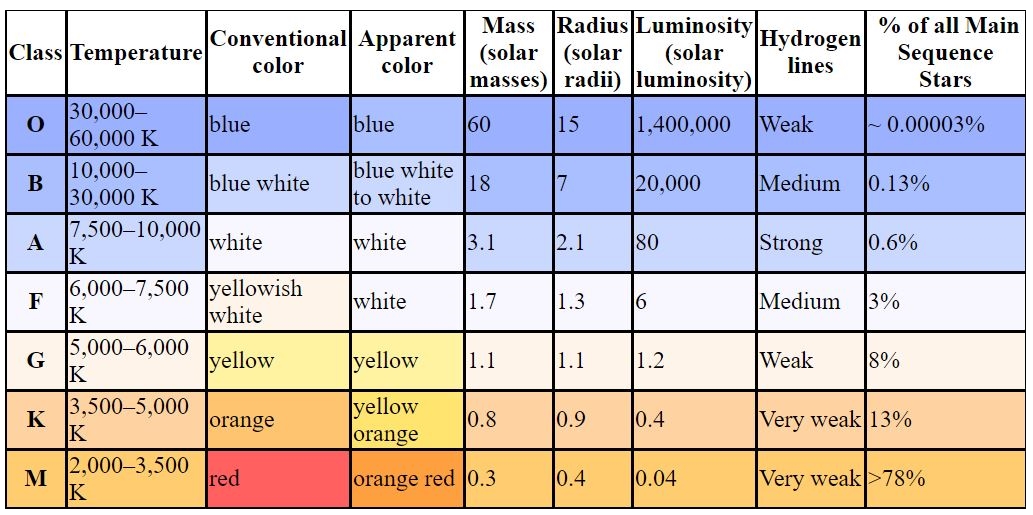 | Class | Temperature | Conventional color | Apparent color | Mass (solar masses) | Radius (solar radii) | Luminosity (solar luminosity) | Hydrogen lines | % of all Main Sequence Stars |
|---|---|---|---|---|---|---|---|---|
| O | 30,000–60,000 K | blue | blue | 60 | 15 | 1,400,000 | Weak | ~ 0.00003% |
| B | 10,000–30,000 K | blue white | blue white to white | 18 | 7 | 20,000 | Medium | 0.13% |
| A | 7,500–10,000 K | white | white | 3.1 | 2.1 | 80 | Strong | 0.6% |
| F | 6,000–7,500 K | yellowish white | white | 1.7 | 1.3 | 6 | Medium | 3% |
| G | 5,000–6,000 K | yellow | yellow | 1.1 | 1.1 | 1.2 | Weak | 8% |
| K | 3,500–5,000 K | orange | yellow orange | 0.8 | 0.9 | 0.4 | Very weak | 13% |
| M | 2,000–3,500 K | red | orange red | 0.3 | 0.4 | 0.04 | Very weak | >78% |